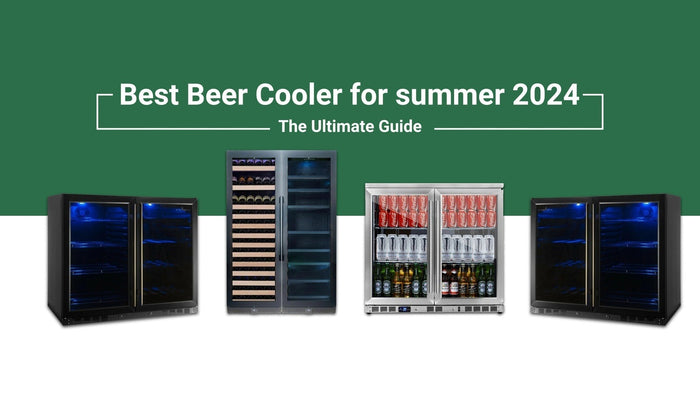 Best Beer Cooler for summer 2024

The Ultimate Guide